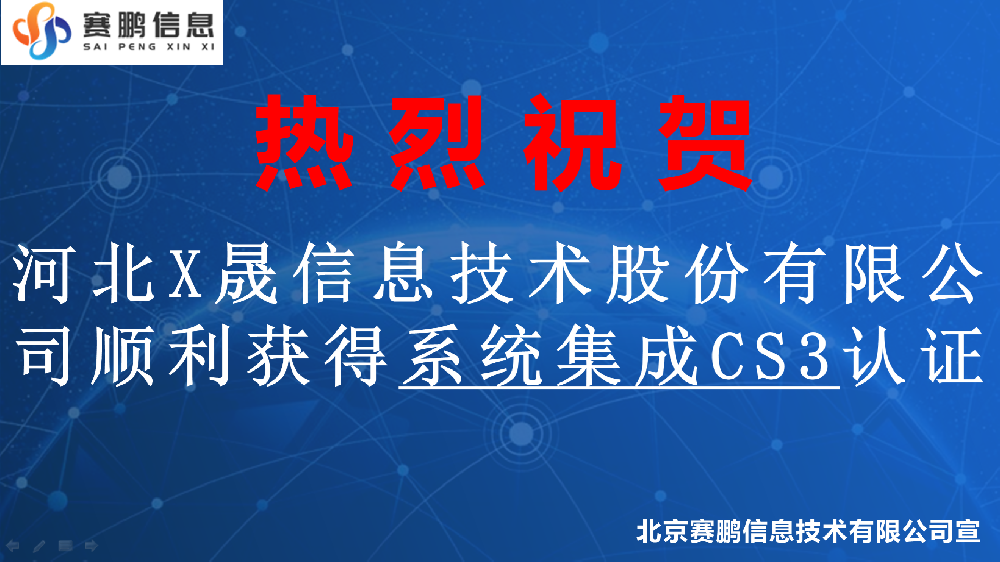 赛鹏信息
SAI PENG XIN XI

热烈祝贺

河北X晟信息技术股份有限公司顺利获得系统集成CS3认证

北京赛鹏信息技术有限公司宣